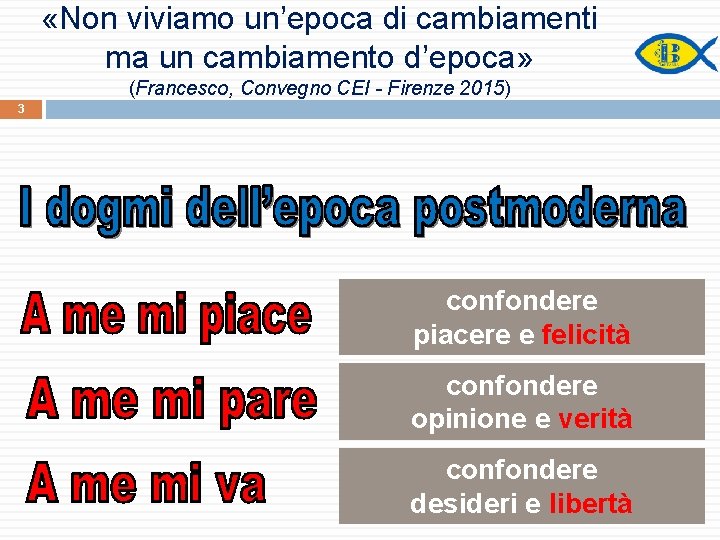 «Non viviamo un'epoca di cambiamenti ma un cambiamento d'epoca»
(Francesco, Convegno CEI - Firenze 2015)

3

I dogmi dell'epoca postmoderna

A me mi piace

confondere piacere e felicità

A me mi pare

confondere opinione e verità

A me mi va

confondere desideri e libertà